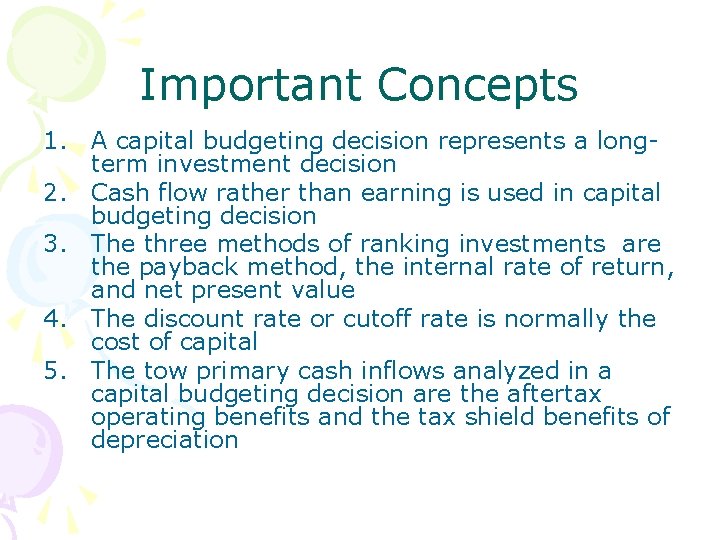 Important Concepts

1. A capital budgeting decision represents a long-term investment decision
2. Cash flow rather than earning is used in capital budgeting decision
3. The three methods of ranking investments are the payback method, the internal rate of return, and net present value
4. The discount rate or cutoff rate is normally the cost of capital
5. The tow primary cash inflows analyzed in a capital budgeting decision are the aftertax operating benefits and the tax shield benefits of depreciation